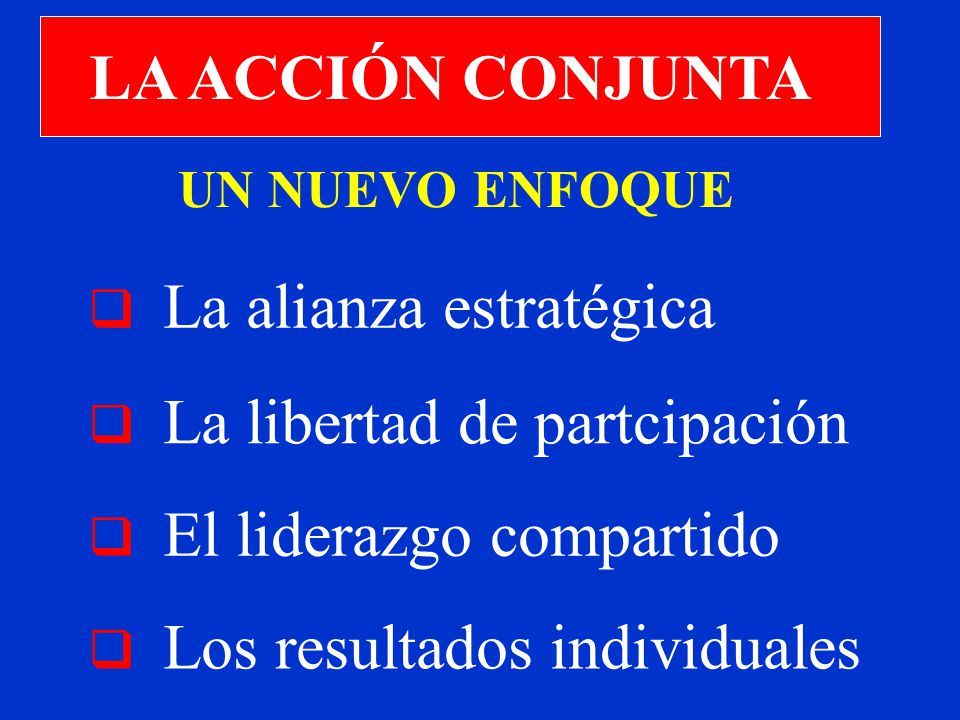 LA ACCIÓN CONJUNTA

UN NUEVO ENFOQUE

❑ La alianza estratégica

❑ La libertad de partcipación

❑ El liderazgo compartido

❑ Los resultados individuales